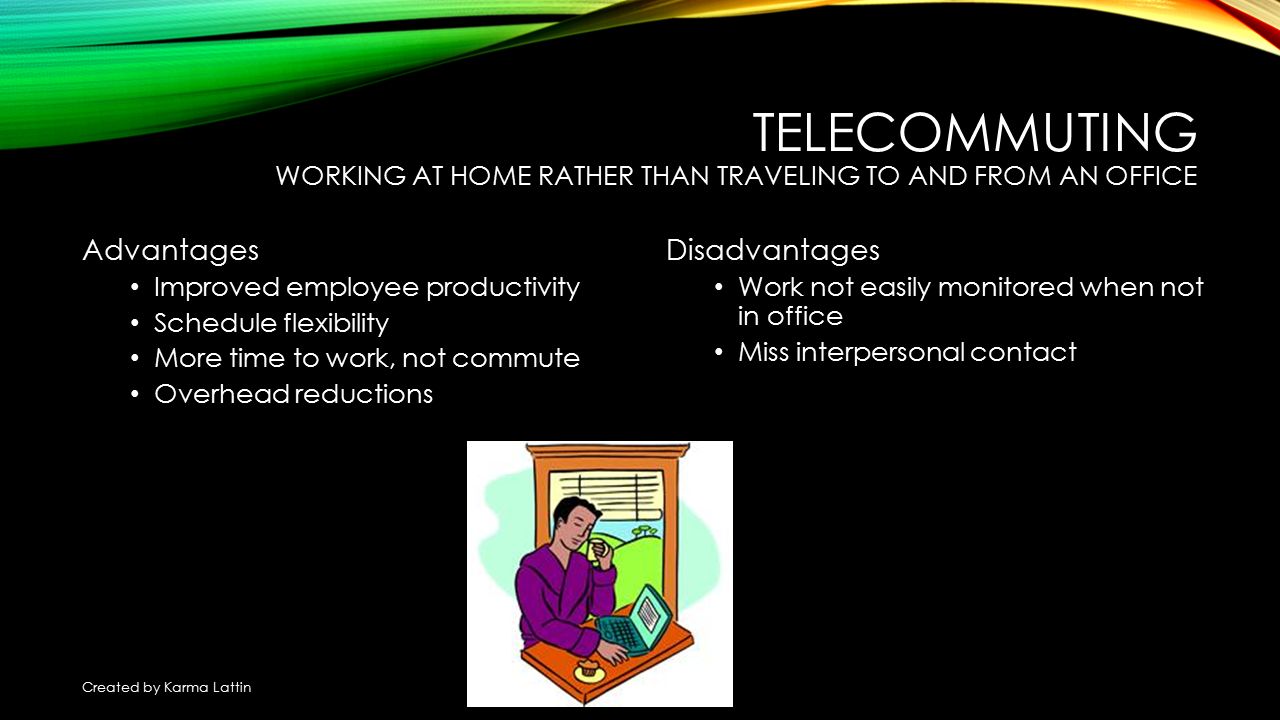 TELECOMMUTING
WORKING AT HOME RATHER THAN TRAVELING TO AND FROM AN OFFICE

Advantages
• Improved employee productivity
• Schedule flexibility
• More time to work, not commute
• Overhead reductions

Disadvantages
• Work not easily monitored when not in office
• Miss interpersonal contact

Created by Karma Lattin